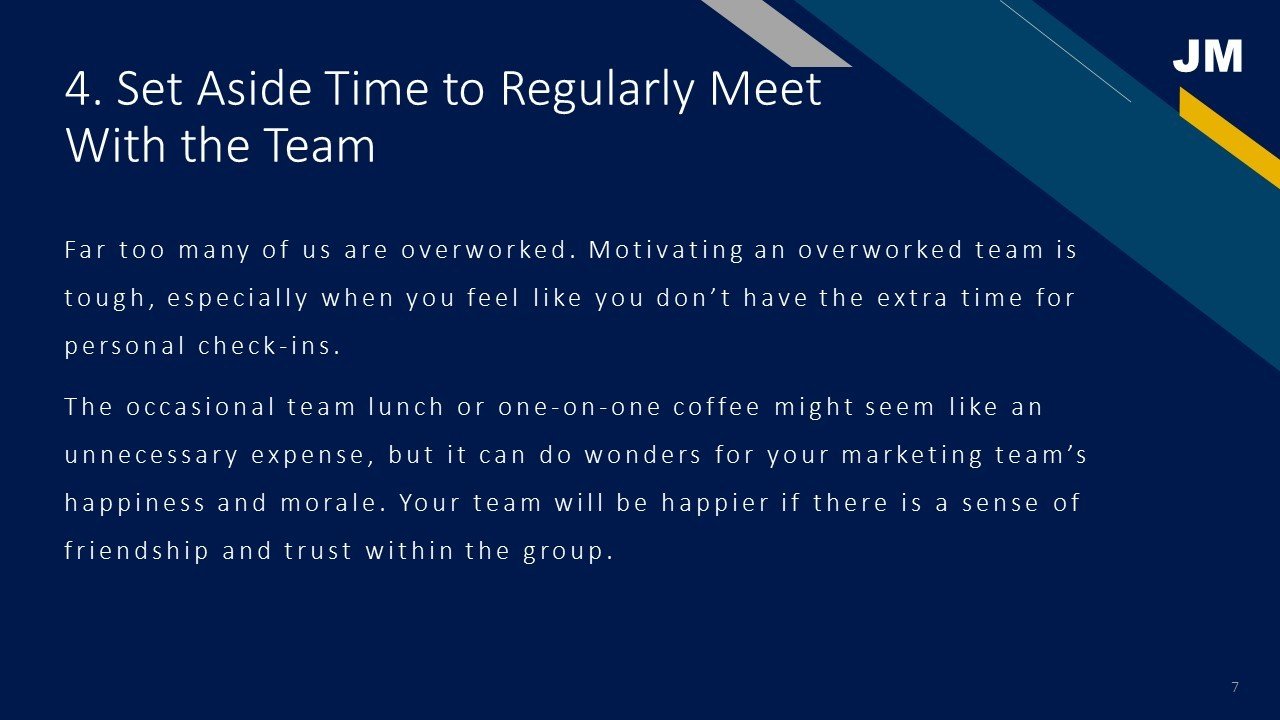 JM

4. Set Aside Time to Regularly Meet With the Team

Far too many of us are overworked. Motivating an overworked team is tough, especially when you feel like you don’t have the extra time for personal check-ins.

The occasional team lunch or one-on-one coffee might seem like an unnecessary expense, but it can do wonders for your marketing team’s happiness and morale. Your team will be happier if there is a sense of friendship and trust within the group.

7